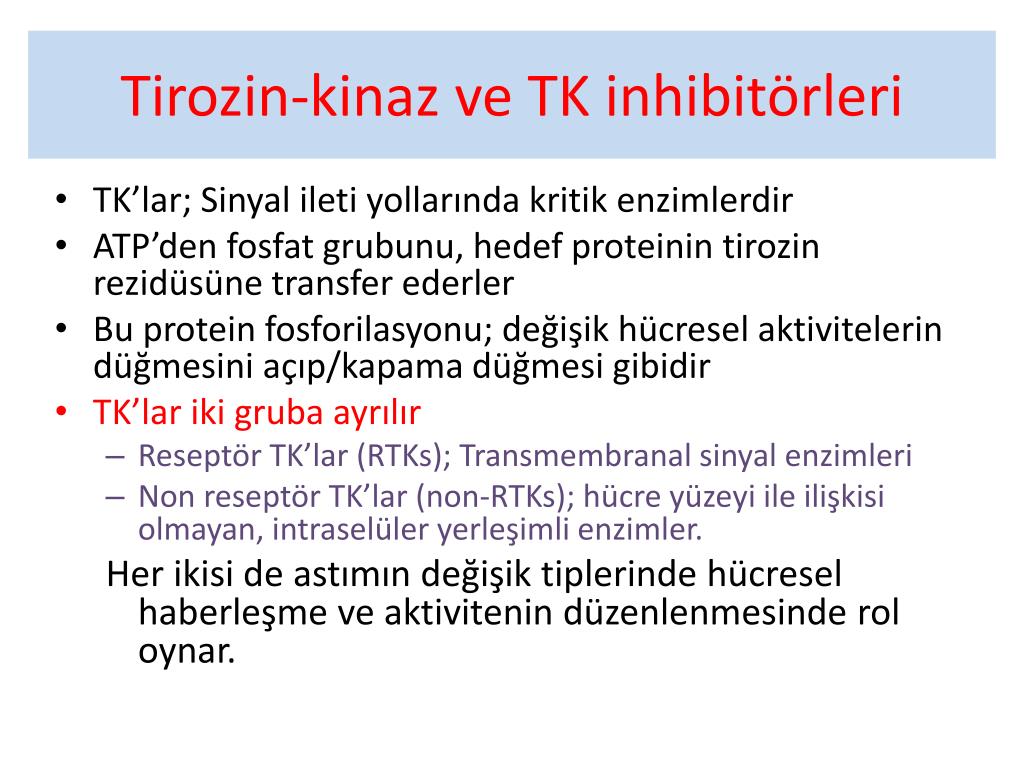 Tirozin-kinaz ve TK inhibitörleri

• TK'lar; Sinyal ileti yollarında kritik enzimlerdir
• ATP'den fosfat grubunu, hedef proteinin tirozin rezidüsüne transfer ederler
• Bu protein fosforilasyonu; değişik hücresel aktivitelerin düğmesini açıp/kapama düğmesi gibidir
• TK'lar iki gruba ayrılır
– Reseptör TK'lar (RTKs); Transmembranal sinyal enzimleri
– Non reseptör TK'lar (non-RTKs); hücre yüzeyi ile ilişkisi olmayan, intraselüler yerleşimli enzimler.

Her ikisi de astımın değişik tiplerinde hücresel haberleşme ve aktivitenin düzenlenmesinde rol oynar.